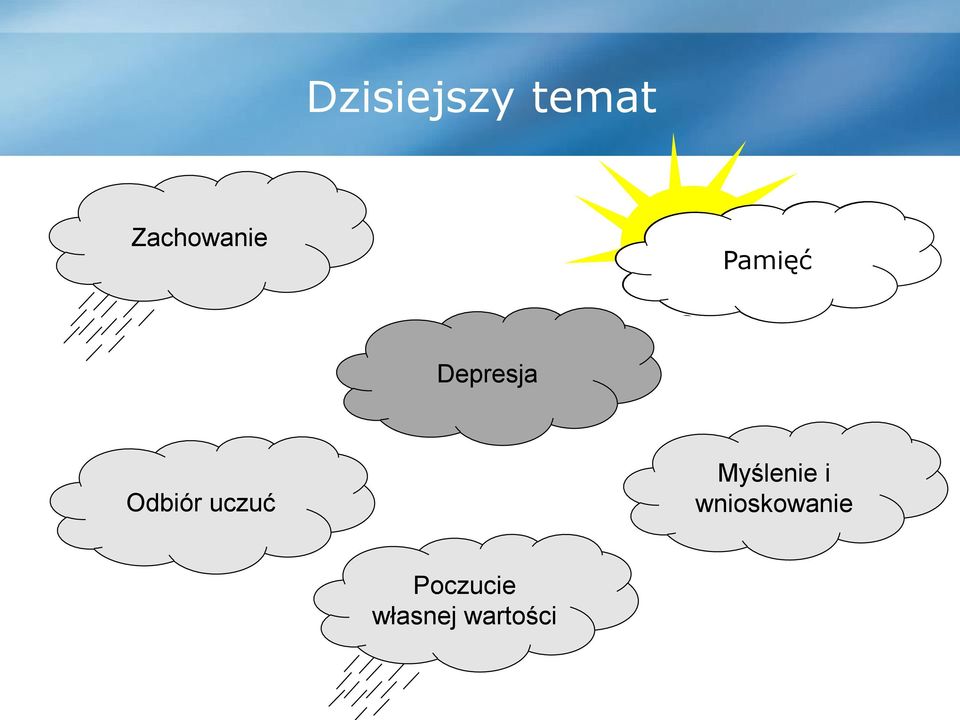 Dzisiejszy temat

Zachowanie

Pamięć

Depresja

Odbiór uczuć

Myślenie i wnioskowanie

Poczucie własnej wartości